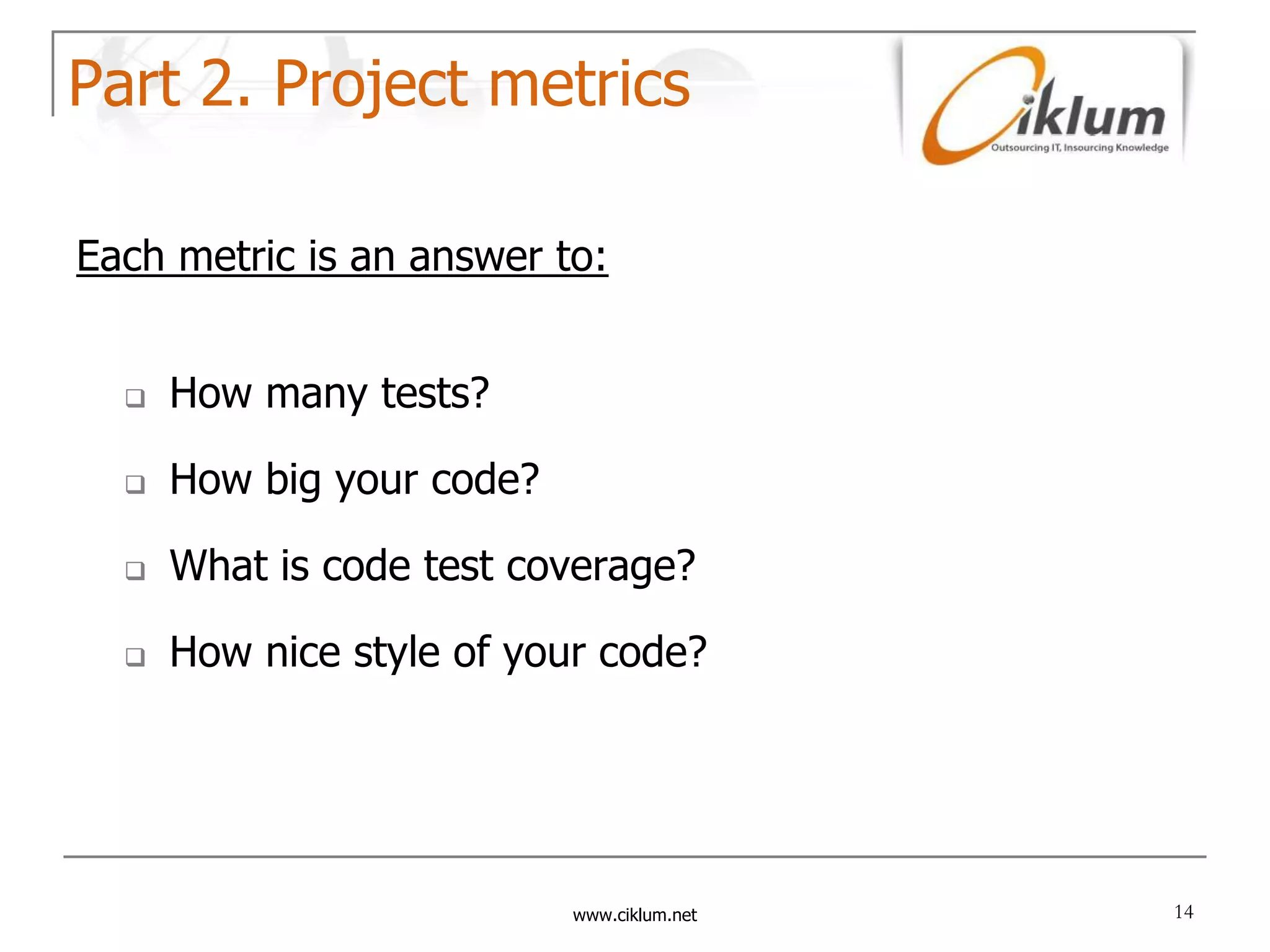 Part 2. Project metrics

Ciklum
Outsourcing IT, Insourcing Knowledge

Each metric is an answer to:

❑ How many tests?
❑ How big your code?
❑ What is code test coverage?
❑ How nice style of your code?

www.ciklum.net

14